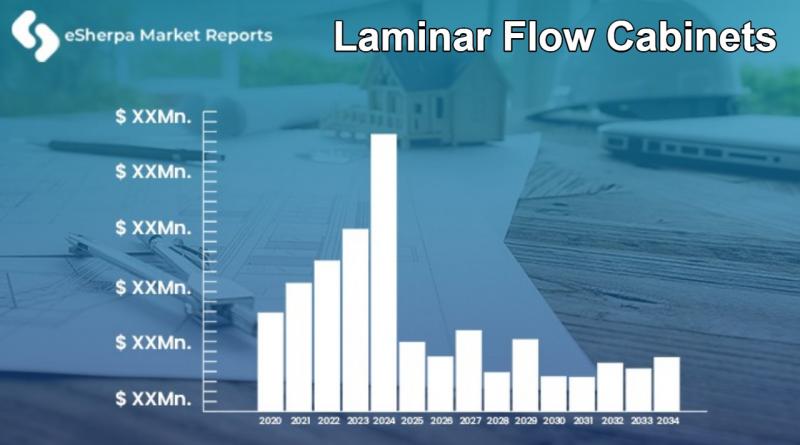 eSherpa Market Reports

Laminar Flow Cabinets

$ XXMn.
$ XXMn.
$ XXMn.
$ XXMn.
$ XXMn.
$ XXMn.

2020 2021 2022 2023 2024 2025 2026 2027 2028 2029 2030 2031 2032 2033 2034